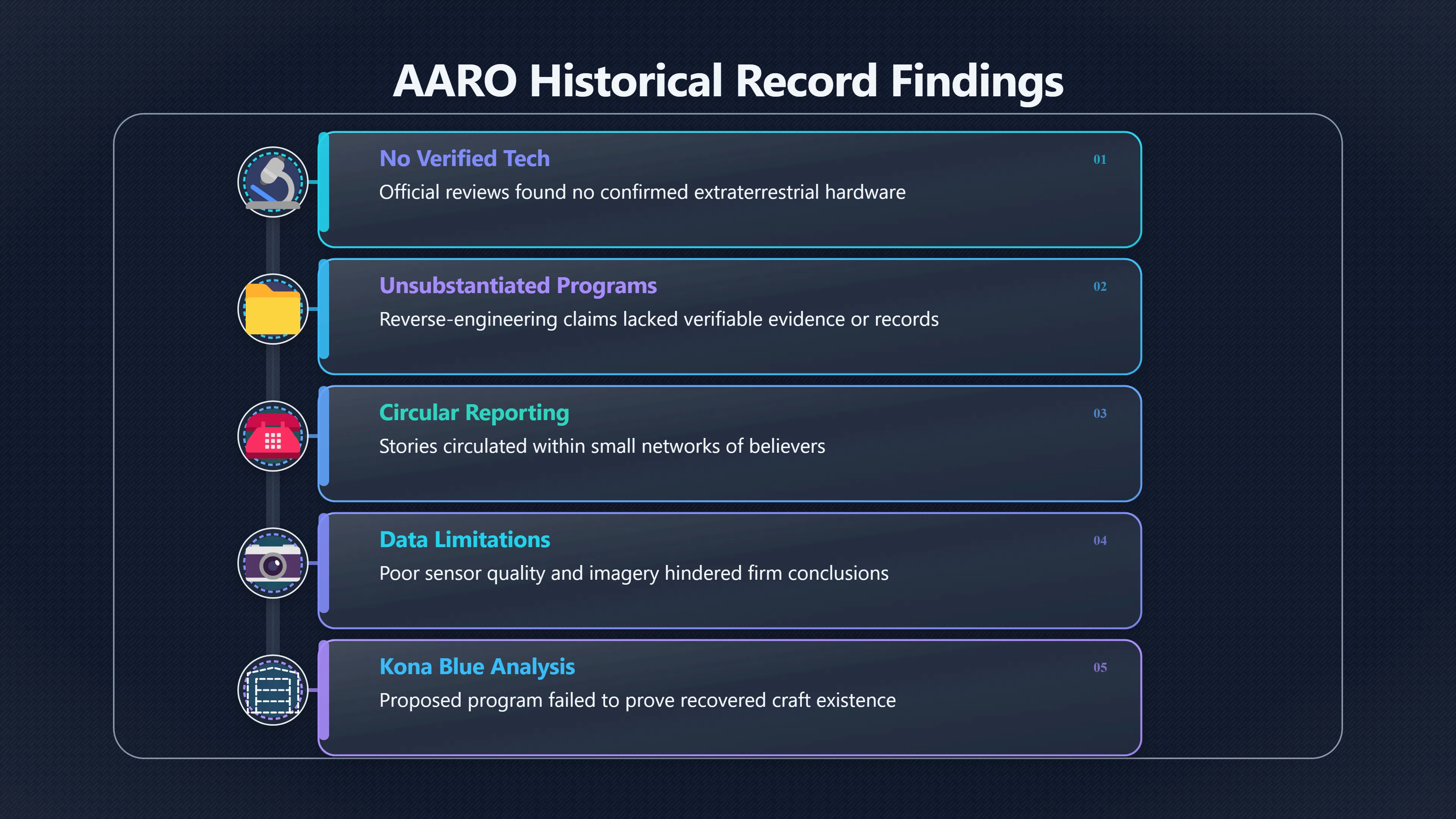 AARO Historical Record Findings

No Verified Tech
01
Official reviews found no confirmed extraterrestrial hardware

Unsubstantiated Programs
02
Reverse-engineering claims lacked verifiable evidence or records

Circular Reporting
03
Stories circulated within small networks of believers

Data Limitations
04
Poor sensor quality and imagery hindered firm conclusions

Kona Blue Analysis
05
Proposed program failed to prove recovered craft existence